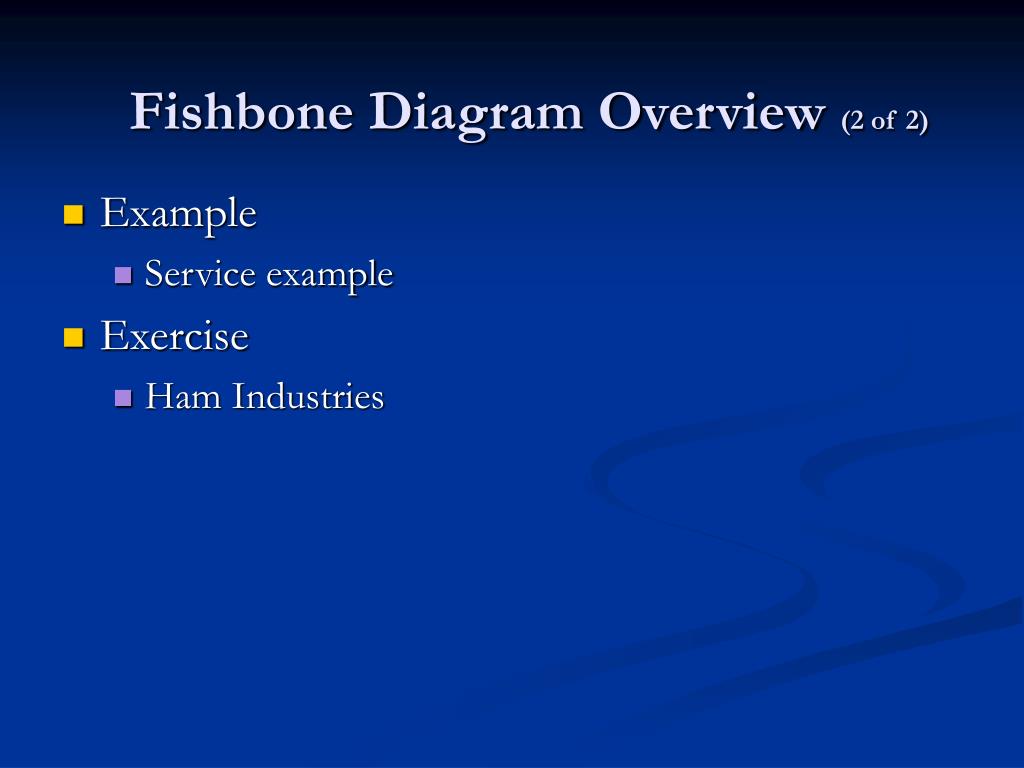 Fishbone Diagram Overview (2 of 2)

- Example
  - Service example
- Exercise
  - Ham Industries